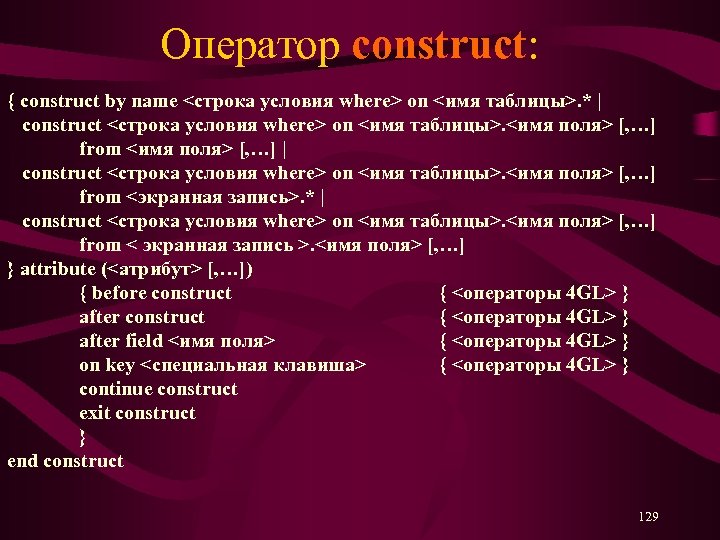 Оператор construct:

{ construct by name <строка условия where> on <имя таблицы>.* |
construct <строка условия where> on <имя таблицы>.<имя поля> [,…]
from <имя поля> [,…] |
construct <строка условия where> on <имя таблицы>.<имя поля> [,…]
from <экранная запись>.* |
construct <строка условия where> on <имя таблицы>.<имя поля> [,…]
from < экранная запись >.<имя поля> [,…]
} attribute (<атрибут> [,…])
{ before construct { <операторы 4GL> }
after construct { <операторы 4GL> }
after field <имя поля> { <операторы 4GL> }
on key <специальная клавиша> { <операторы 4GL> }
continue construct
exit construct
}
end construct

129